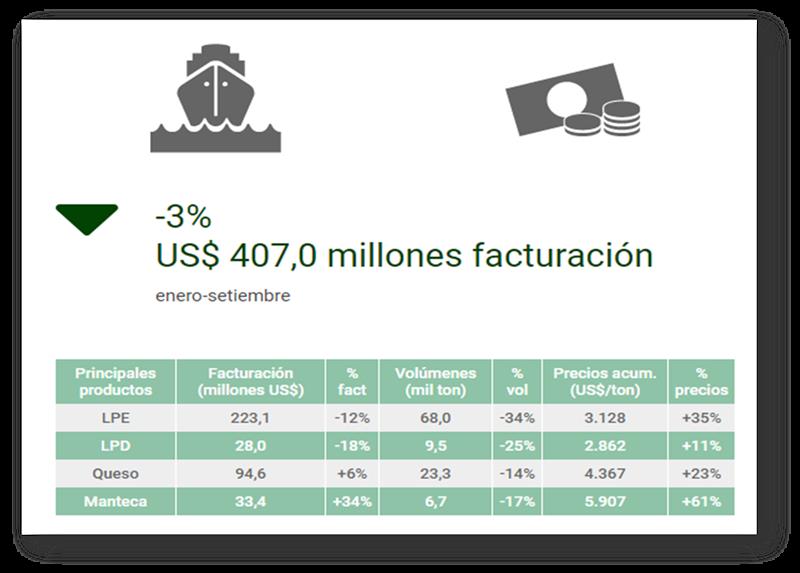 -3%
US$ 407,0 millones facturación
enero-setiembre

| Principales productos | Facturación (millones US$) | % fact | Volúmenes (mil ton) | % vol | Precios acum. (US$/ton) | % precios |
|---|---|---|---|---|---|---|
| LPE | 223,1 | -12% | 68,0 | -34% | 3.128 | +35% |
| LPD | 28,0 | -18% | 9,5 | -25% | 2.862 | +11% |
| Queso | 94,6 | +6% | 23,3 | -14% | 4.367 | +23% |
| Manteca | 33,4 | +34% | 6,7 | -17% | 5.907 | +61% |